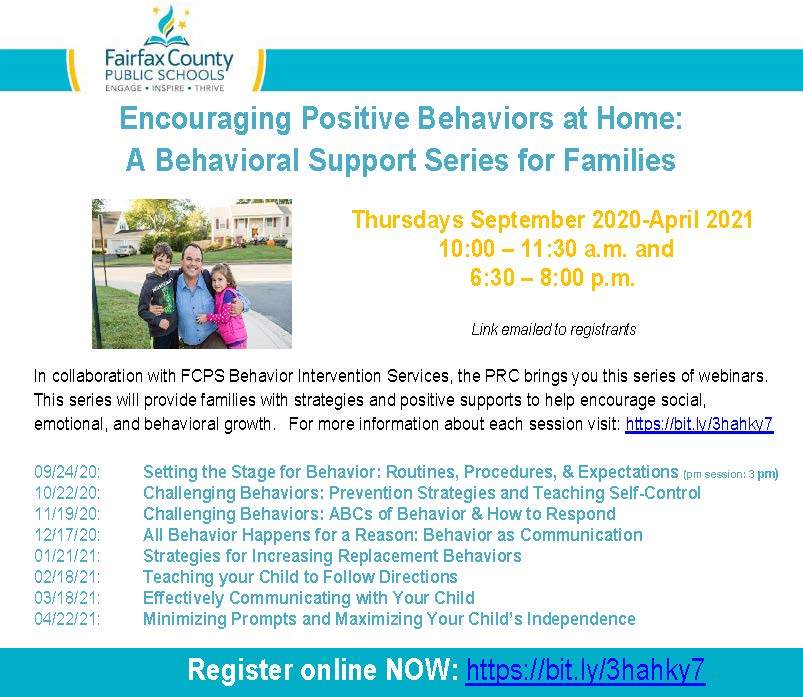 Fairfax County
PUBLIC SCHOOLS
ENGAGE • INSPIRE • THRIVE

Encouraging Positive Behaviors at Home:
A Behavioral Support Series for Families

Thursdays September 2020-April 2021
10:00 – 11:30 a.m. and
6:30 – 8:00 p.m.

Link emailed to registrants

In collaboration with FCPS Behavior Intervention Services, the PRC brings you this series of webinars. This series will provide families with strategies and positive supports to help encourage social, emotional, and behavioral growth. For more information about each session visit: https://bit.ly/3hahky7

09/24/20: Setting the Stage for Behavior: Routines, Procedures, & Expectations (pm session: 3 pm)
10/22/20: Challenging Behaviors: Prevention Strategies and Teaching Self-Control
11/19/20: Challenging Behaviors: ABCs of Behavior & How to Respond
12/17/20: All Behavior Happens for a Reason: Behavior as Communication
01/21/21: Strategies for Increasing Replacement Behaviors
02/18/21: Teaching your Child to Follow Directions
03/18/21: Effectively Communicating with Your Child
04/22/21: Minimizing Prompts and Maximizing Your Child's Independence

Register online NOW: https://bit.ly/3hahky7